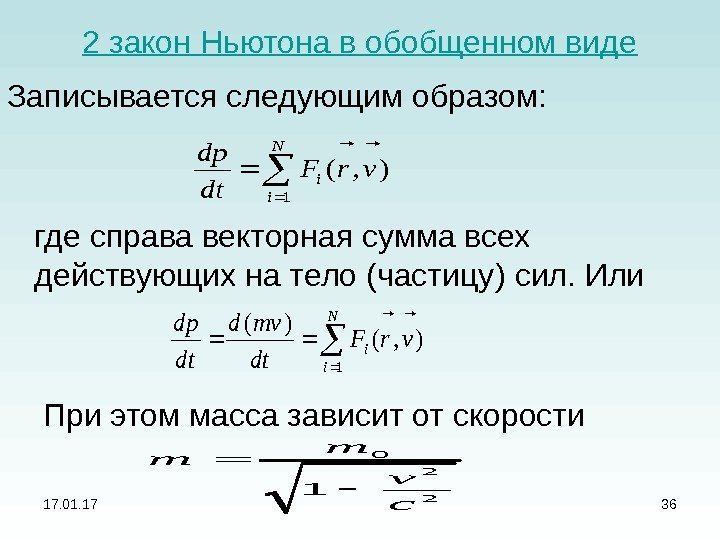 2 закон Ньютона в обобщенном виде

Записывается следующим образом:

$\frac{dp}{dt} = \sum_{i=1}^{N} F_i(\vec{r}, \vec{v})$

где справа векторная сумма всех действующих на тело (частицу) сил. Или

$\frac{dp}{dt} = \frac{d(mv)}{dt} = \sum_{i=1}^{N} F_i(\vec{r}, \vec{v})$

При этом масса зависит от скорости

$m = \frac{m_0}{\sqrt{1 - \frac{v^2}{c^2}}}$

17.01.17

36